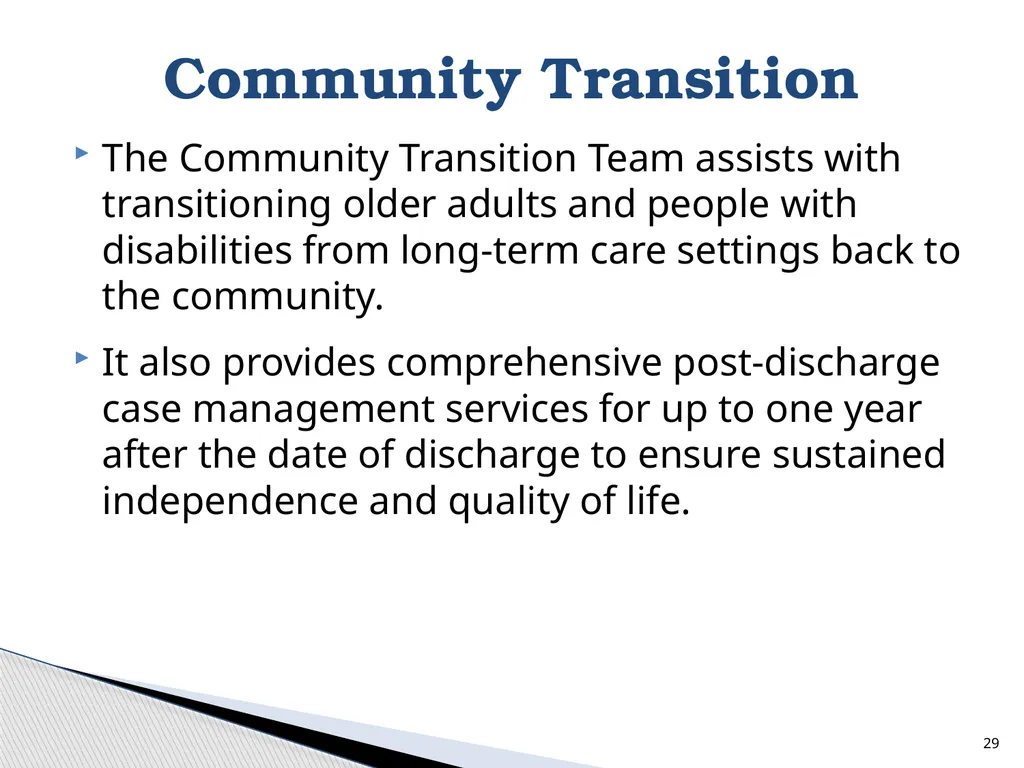 Community Transition

The Community Transition Team assists with transitioning older adults and people with disabilities from long-term care settings back to the community.

It also provides comprehensive post-discharge case management services for up to one year after the date of discharge to ensure sustained independence and quality of life.

29